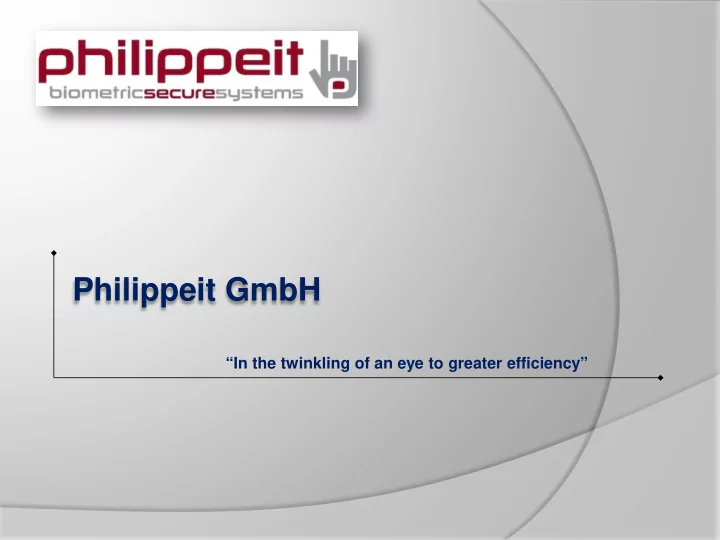 philippeit
biometricsecuresystems

Philippeit GmbH

“In the twinkling of an eye to greater efficiency”